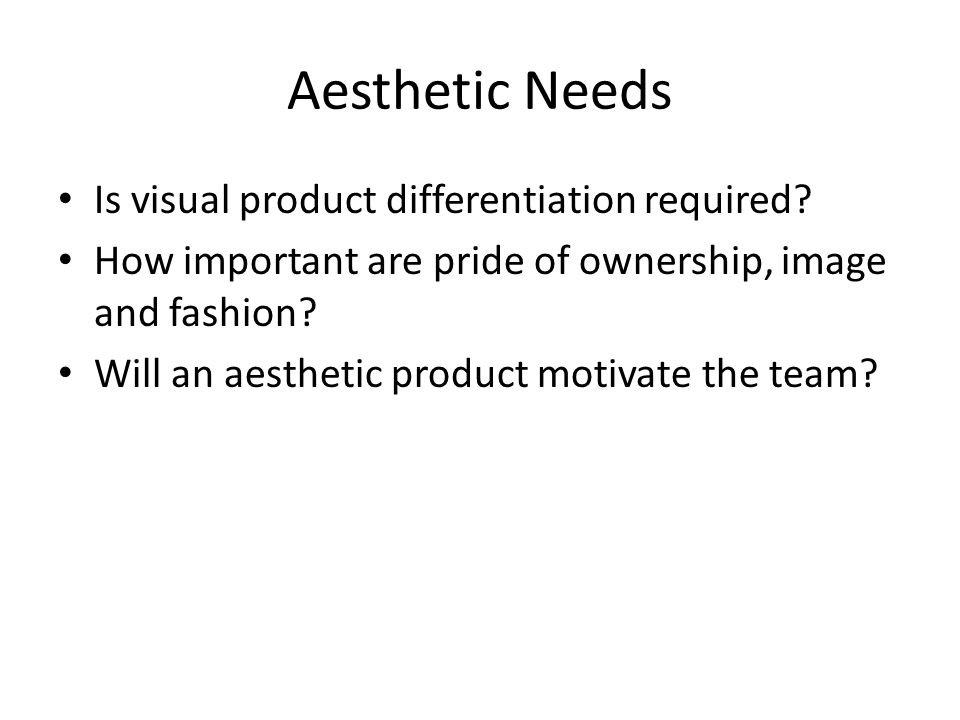 Aesthetic Needs

• Is visual product differentiation required?
• How important are pride of ownership, image and fashion?
• Will an aesthetic product motivate the team?